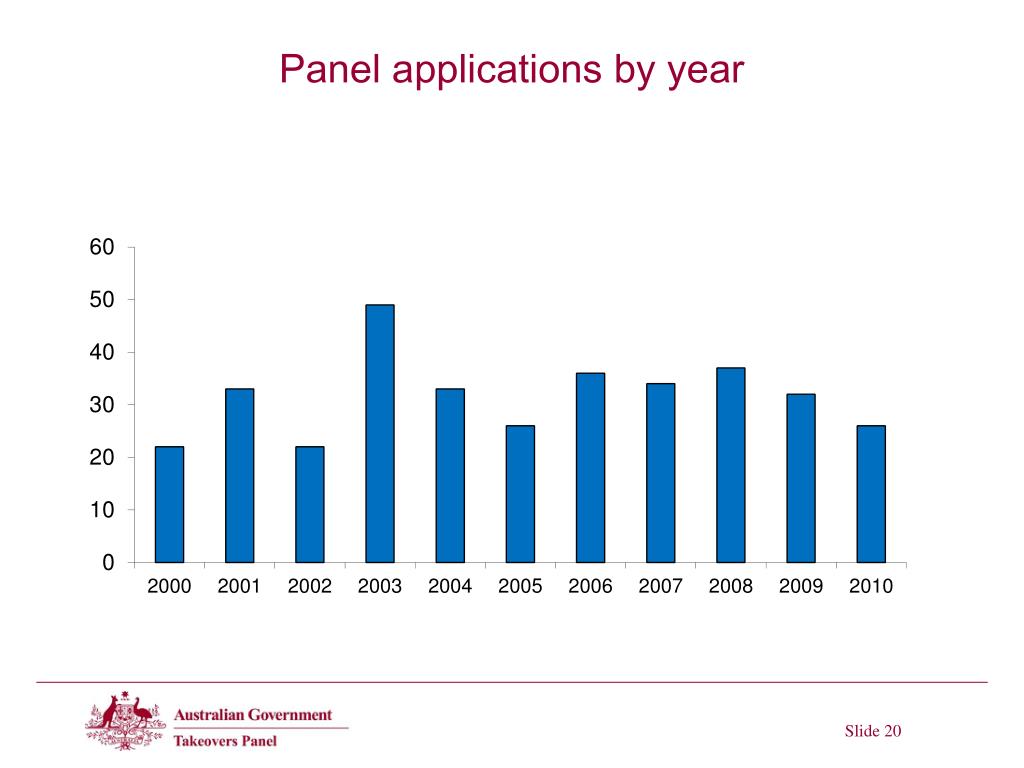 Panel applications by year

60
50
40
30
20
10
0

2000 2001 2002 2003 2004 2005 2006 2007 2008 2009 2010

Australian Government
Takeovers Panel

Slide 20